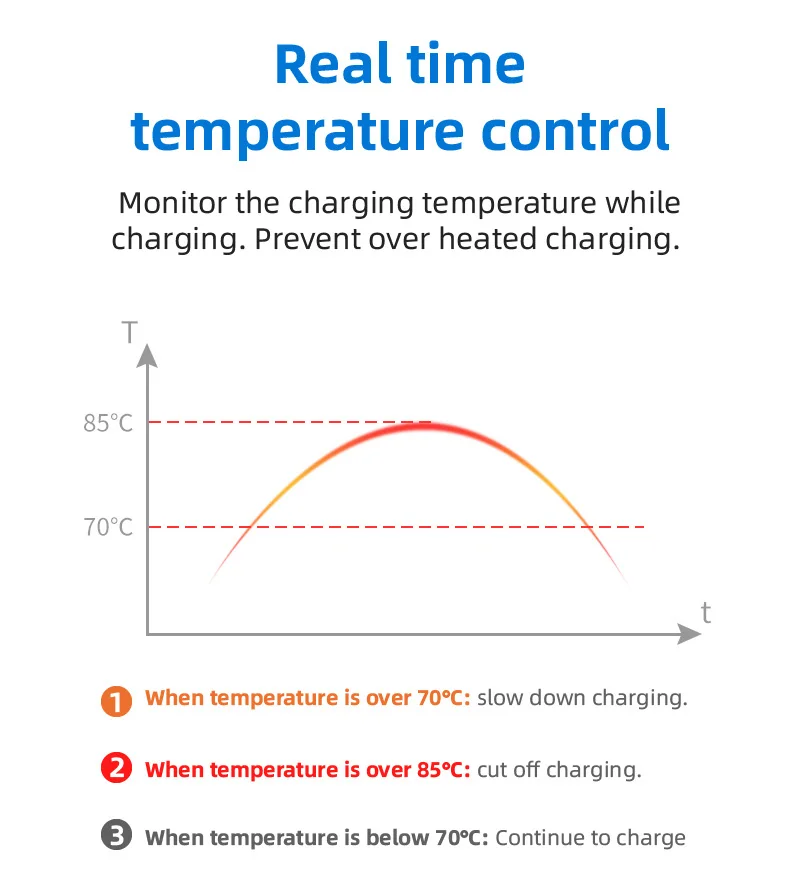 Real time temperature control

Monitor the charging temperature while charging. Prevent over heated charging.

T

85°C

70°C

t

1 When temperature is over 70°C: slow down charging.

2 When temperature is over 85°C: cut off charging.

3 When temperature is below 70°C: Continue to charge